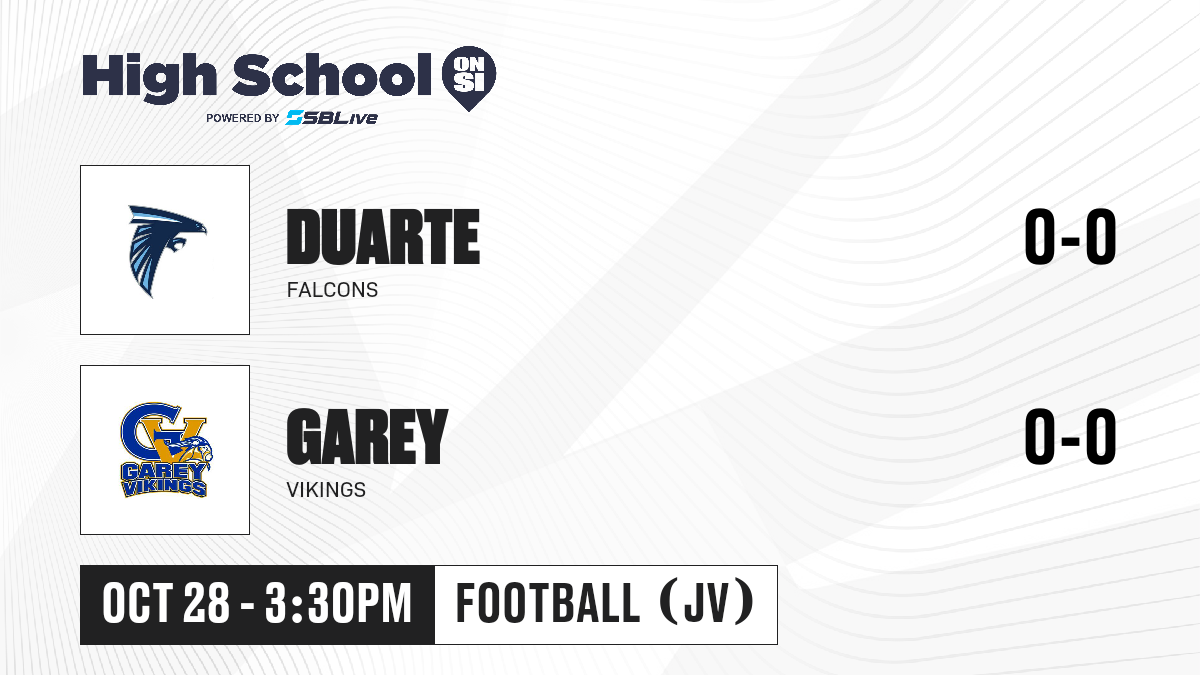 High School ON SI
POWERED BY SBLive

DUARTE
FALCONS
0-0

GV
GAREY VIKINGS

GAREY
VIKINGS
0-0

OCT 28 - 3:30PM
FOOTBALL (JV)